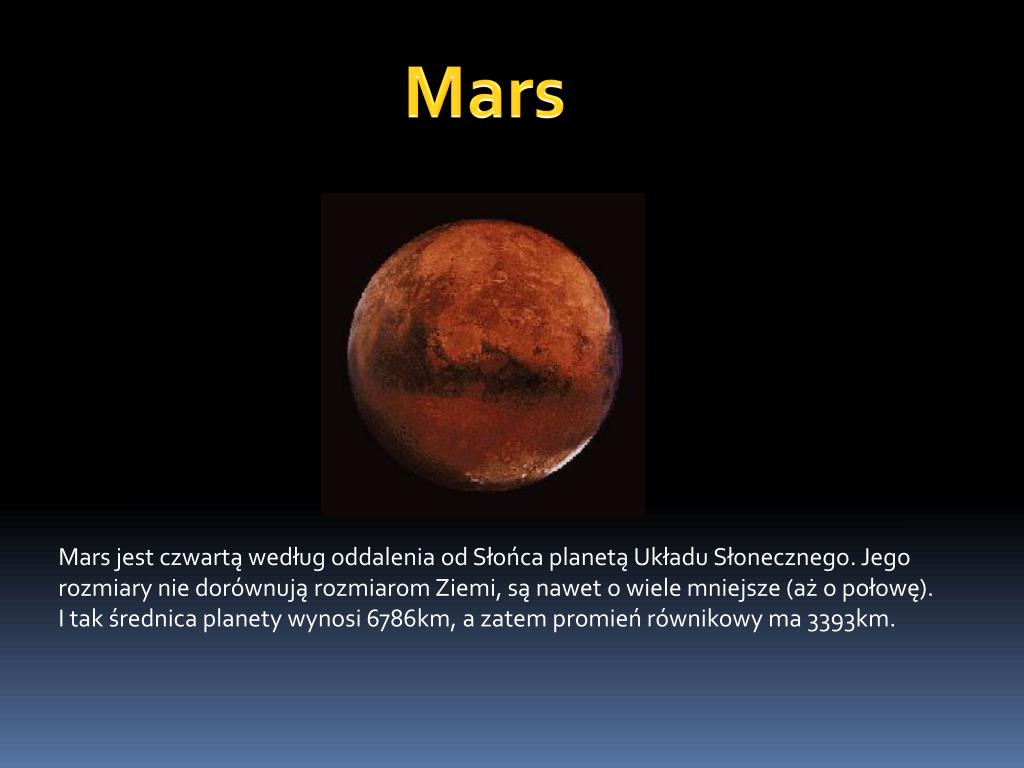 Mars

Mars jest czwartą według oddalenia od Słońca planetą Układu Słonecznego. Jego rozmiary nie dorównują rozmiarom Ziemi, są nawet o wiele mniejsze (aż o połowę). I tak średnica planety wynosi 6786km, a zatem promień równikowy ma 3393km.